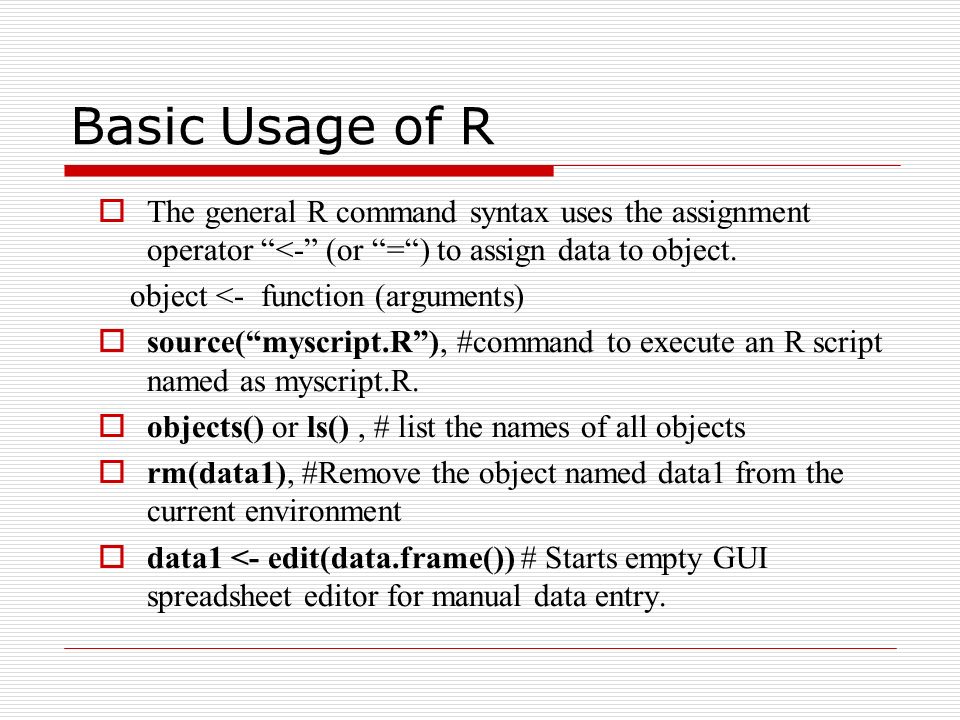 Basic Usage of R

The general R command syntax uses the assignment operator “<-” (or “=“) to assign data to object.

object <- function (arguments)

source(“myscript.R”), #command to execute an R script named as myscript.R.

objects() or ls() , # list the names of all objects

rm(data1), #Remove the object named data1 from the current environment

data1 <- edit(data.frame()) # Starts empty GUI spreadsheet editor for manual data entry.